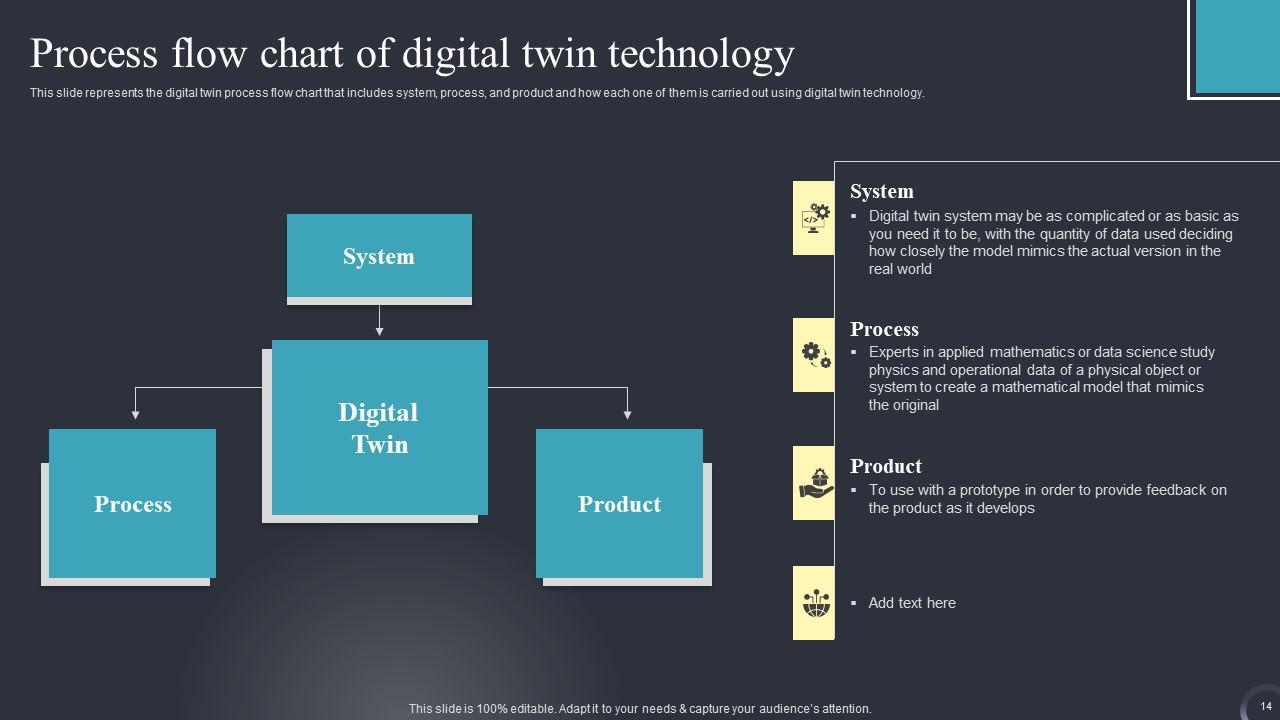 Process flow chart of digital twin technology

This slide represents the digital twin process flow chart that includes system, process, and product and how each one of them is carried out using digital twin technology.

System

Digital Twin

Process

Product

System
▪ Digital twin system may be as complicated or as basic as you need it to be, with the quantity of data used deciding how closely the model mimics the actual version in the real world

Process
▪ Experts in applied mathematics or data science study physics and operational data of a physical object or system to create a mathematical model that mimics the original

Product
▪ To use with a prototype in order to provide feedback on the product as it develops

▪ Add text here

This slide is 100% editable. Adapt it to your needs & capture your audience's attention.

14